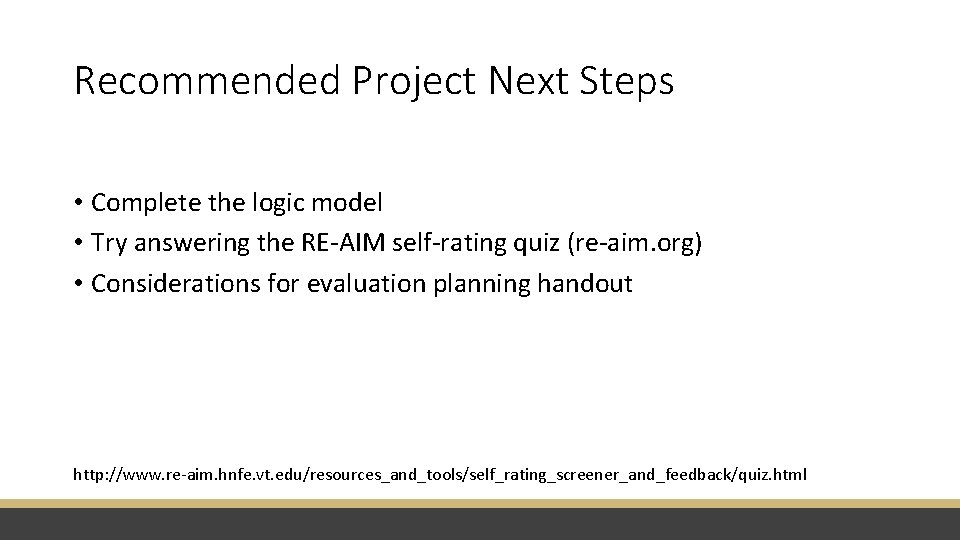 Recommended Project Next Steps

• Complete the logic model
• Try answering the RE-AIM self-rating quiz (re-aim.org)
• Considerations for evaluation planning handout

http://www.re-aim.hnfe.vt.edu/resources_and_tools/self_rating_screener_and_feedback/quiz.html